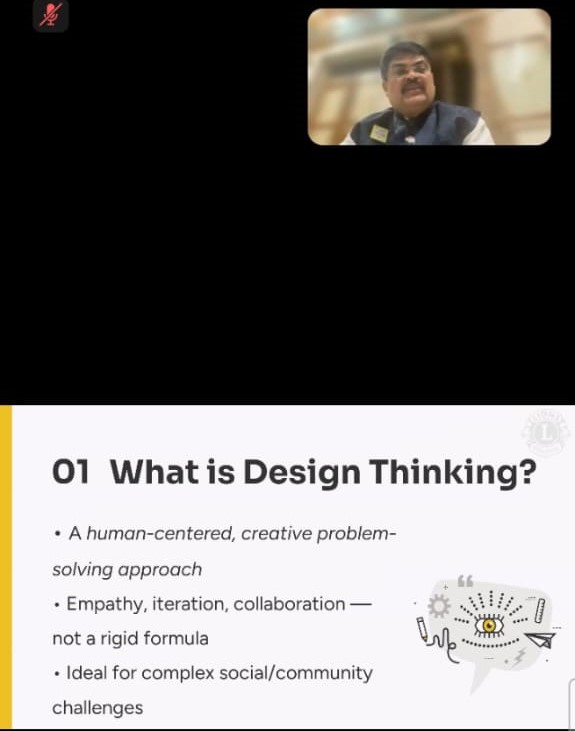 01 What is Design Thinking?

• A human-centered, creative problem-solving approach

• Empathy, iteration, collaboration — not a rigid formula

• Ideal for complex social/community challenges